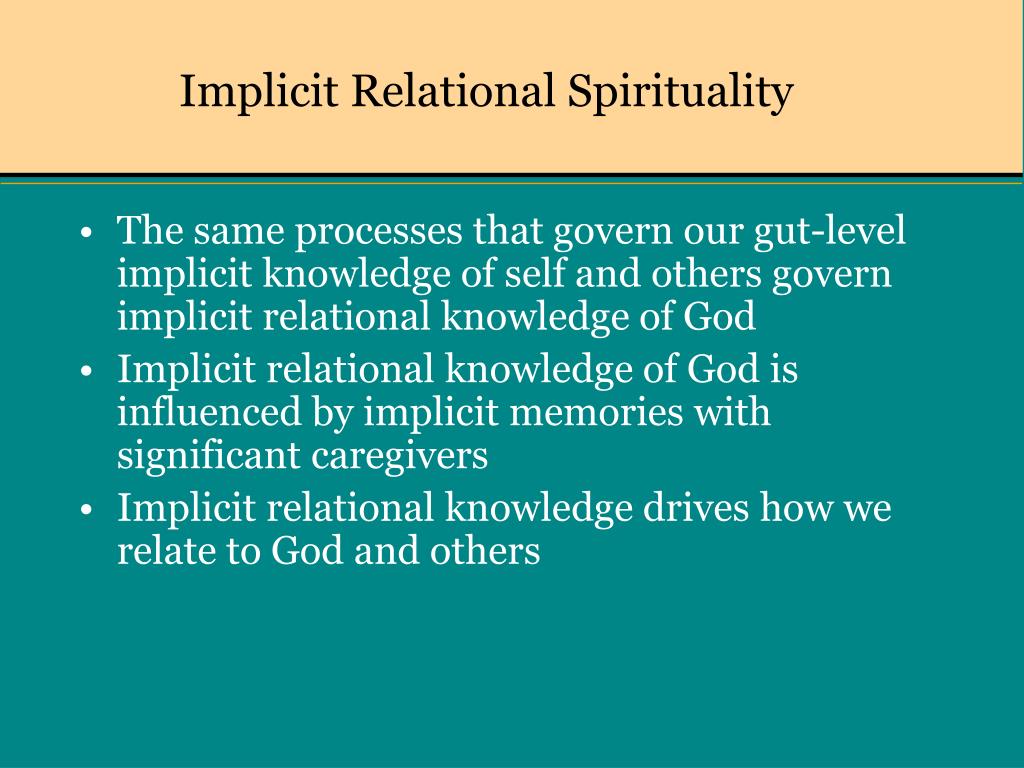 Implicit Relational Spirituality

• The same processes that govern our gut-level implicit knowledge of self and others govern implicit relational knowledge of God
• Implicit relational knowledge of God is influenced by implicit memories with significant caregivers
• Implicit relational knowledge drives how we relate to God and others